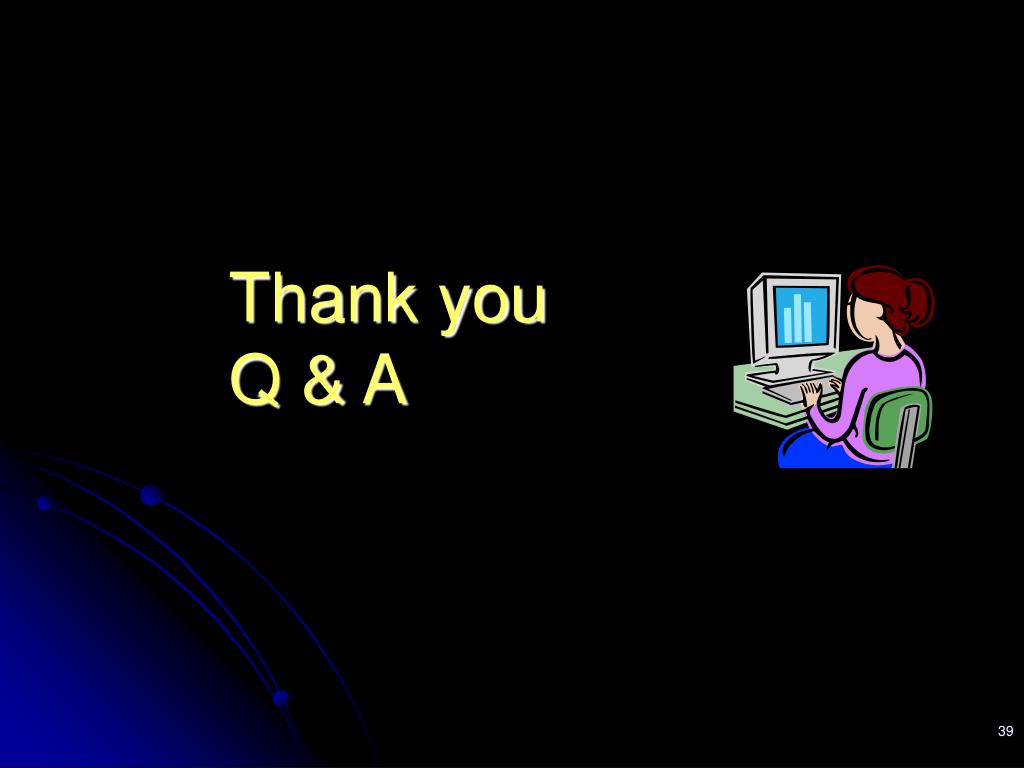 Thank you
Q & A

39